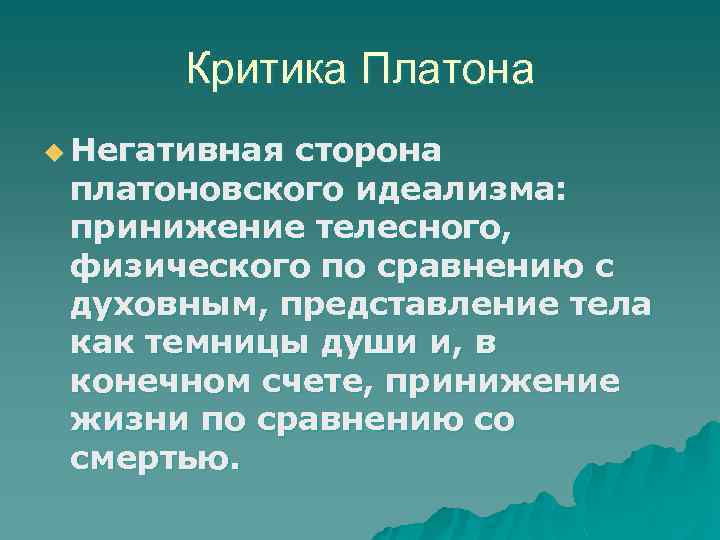 Критика Платона

Негативная сторона платоновского идеализма: принижение телесного, физического по сравнению с духовным, представление тела как темницы души и, в конечном счете, принижение жизни по сравнению со смертью.